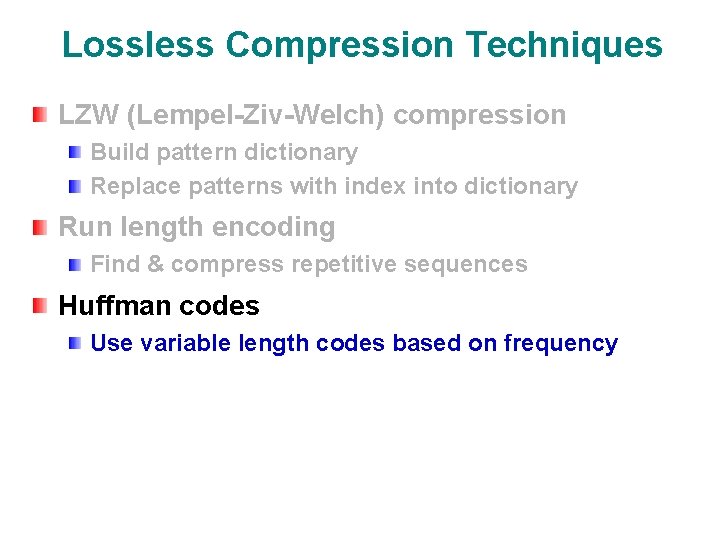 Lossless Compression Techniques

LZW (Lempel-Ziv-Welch) compression
Build pattern dictionary
Replace patterns with index into dictionary

Run length encoding
Find & compress repetitive sequences

Huffman codes
Use variable length codes based on frequency